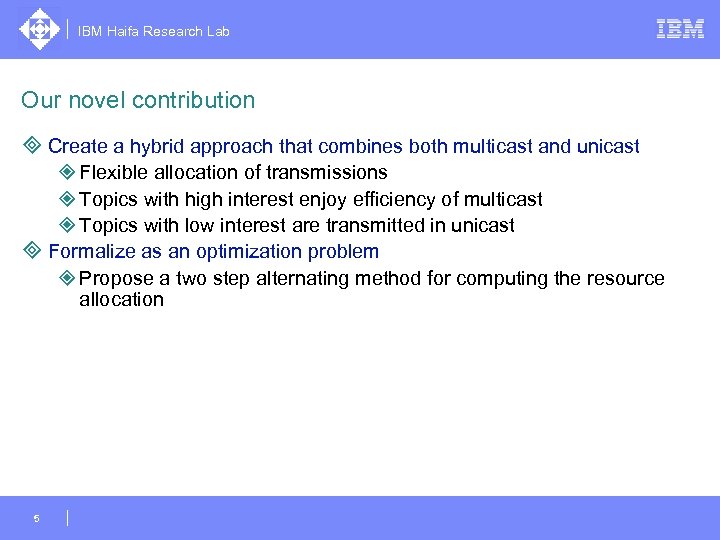 IBM Haifa Research Lab

IBM

Our novel contribution

Create a hybrid approach that combines both multicast and unicast

Flexible allocation of transmissions

Topics with high interest enjoy efficiency of multicast

Topics with low interest are transmitted in unicast

Formalize as an optimization problem

Propose a two step alternating method for computing the resource allocation

5